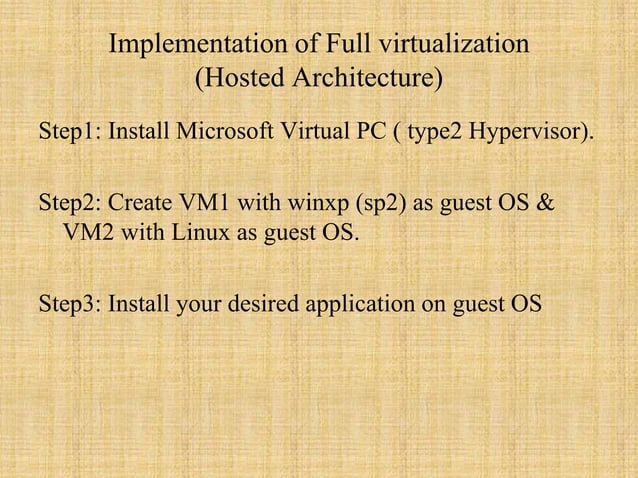 Implementation of Full virtualization
(Hosted Architecture)

Step1: Install Microsoft Virtual PC ( type2 Hypervisor).

Step2: Create VM1 with winxp (sp2) as guest OS & VM2 with Linux as guest OS.

Step3: Install your desired application on guest OS